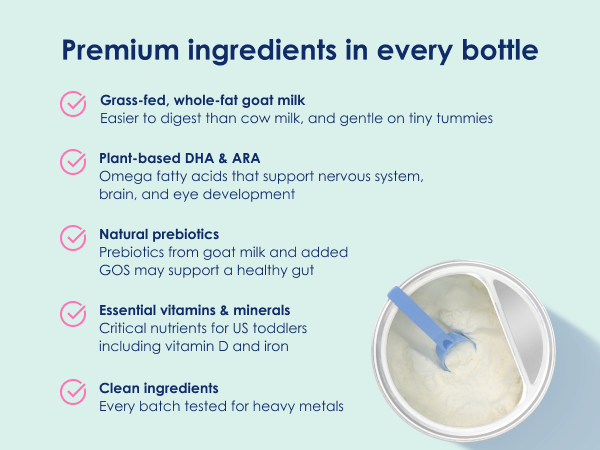 Premium ingredients in every bottle

Grass-fed, whole-fat goat milk
Easier to digest than cow milk, and gentle on tiny tummies

Plant-based DHA & ARA
Omega fatty acids that support nervous system, brain, and eye development

Natural prebiotics
Prebiotics from goat milk and added GOS may support a healthy gut

Essential vitamins & minerals
Critical nutrients for US toddlers including vitamin D and iron

Clean ingredients
Every batch tested for heavy metals